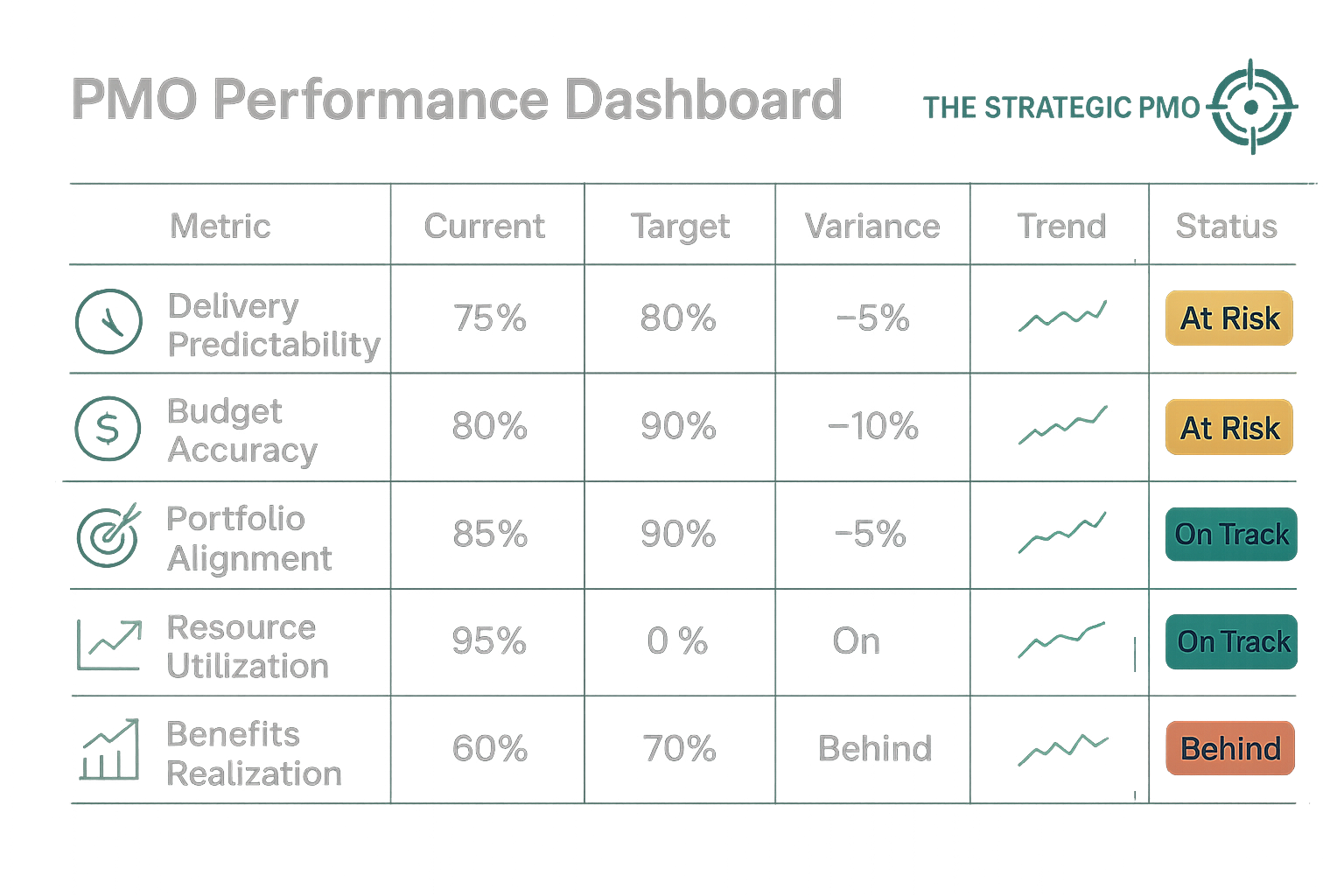 PMO Performance Dashboard

THE STRATEGIC PMO

| Metric | Current | Target | Variance | Trend | Status |
|---|---|---|---|---|---|
| Delivery Predictability | 75% | 80% | −5% | | At Risk |
| Budget Accuracy | 80% | 90% | −10% | | At Risk |
| Portfolio Alignment | 85% | 90% | −5% | | On Track |
| Resource Utilization | 95% | 0 % | On | | On Track |
| Benefits Realization | 60% | 70% | Behind | | Behind |